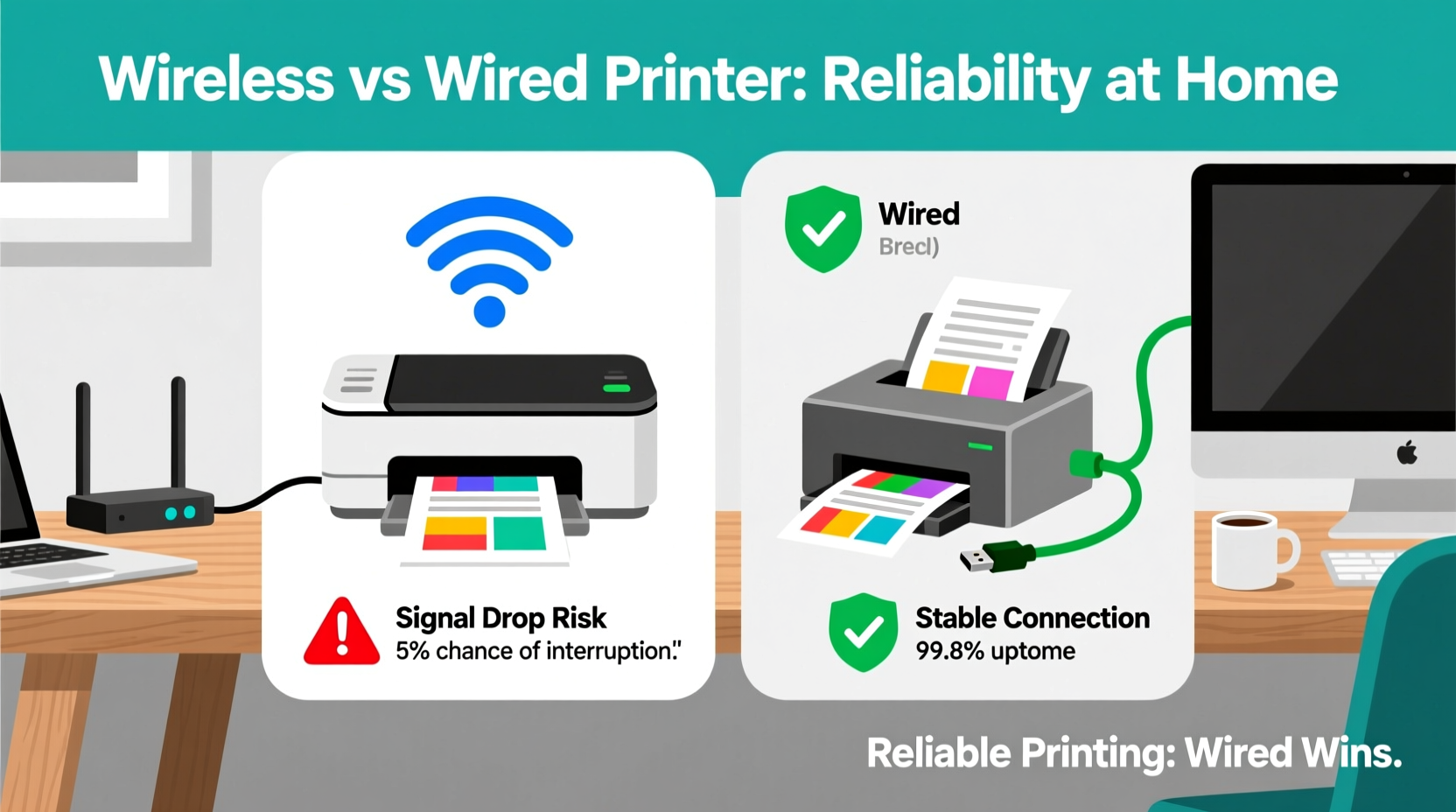 Wireless vs Wired Printer: Reliability at Home

Signal Drop Risk
5% chance of interruption."

Wired
Brecl)

Stable Connection
99.8% uptome

Reliable Printing: Wired Wins.